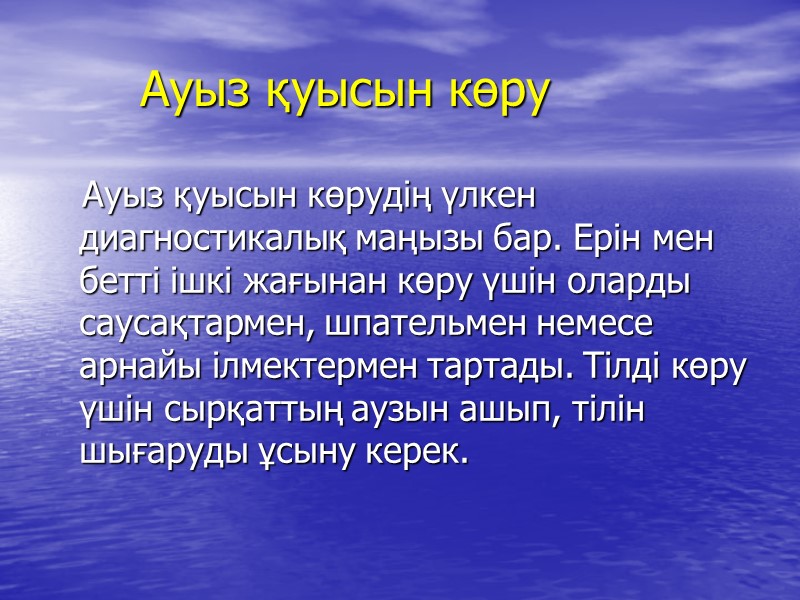 Ауыз қуысын көру

Ауыз қуысын көрудің үлкен диагностикалық маңызы бар. Ерін мен бетті ішкі жағынан көру үшін оларды саусақтармен, шпательмен немесе арнайы ілмектермен тартады. Тілді көру үшін сырқаттың аузын ашып, тілін шығаруды ұсыну керек.